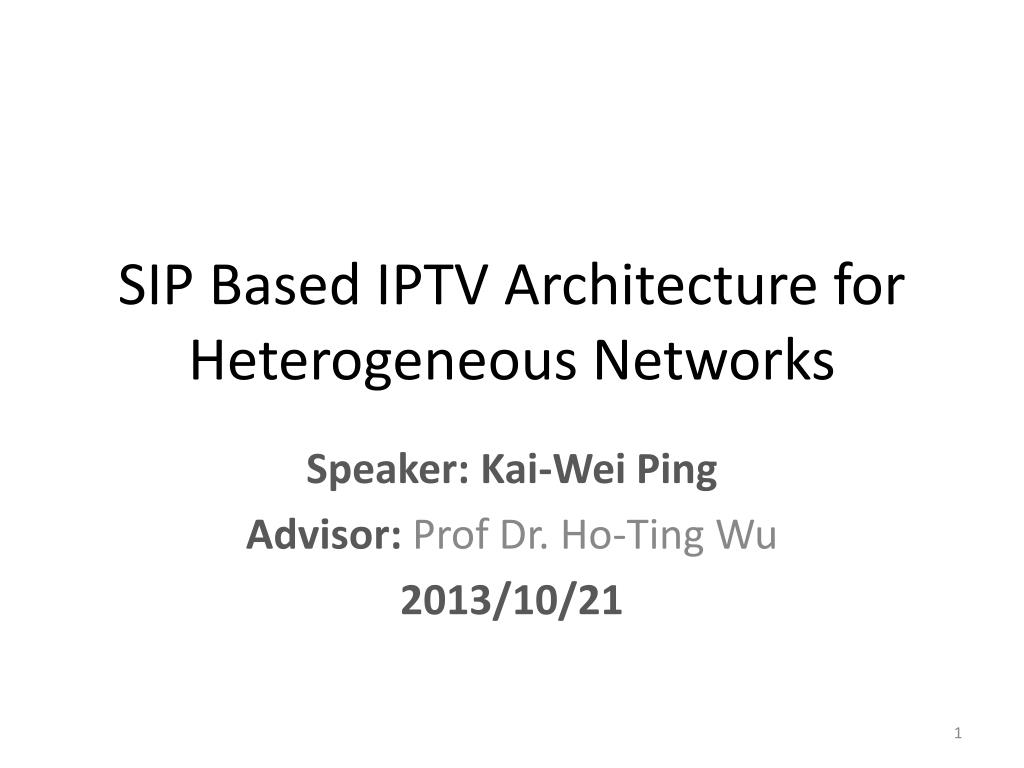 SIP Based IPTV Architecture for Heterogeneous Networks

Speaker: Kai-Wei Ping

Advisor: Prof Dr. Ho-Ting Wu

2013/10/21

1